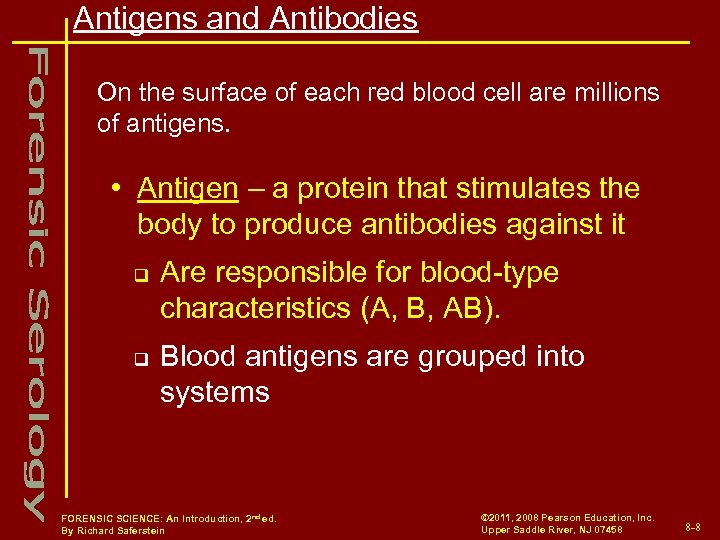 Forensic Serology

Antigens and Antibodies

On the surface of each red blood cell are millions of antigens.

• Antigen – a protein that stimulates the body to produce antibodies against it

❑ Are responsible for blood-type characteristics (A, B, AB).

❑ Blood antigens are grouped into systems

FORENSIC SCIENCE: An Introduction, 2$^{nd}$ ed.
By Richard Saferstein

©2011, 2008 Pearson Education, Inc.
Upper Saddle River, NJ 07458

8-8